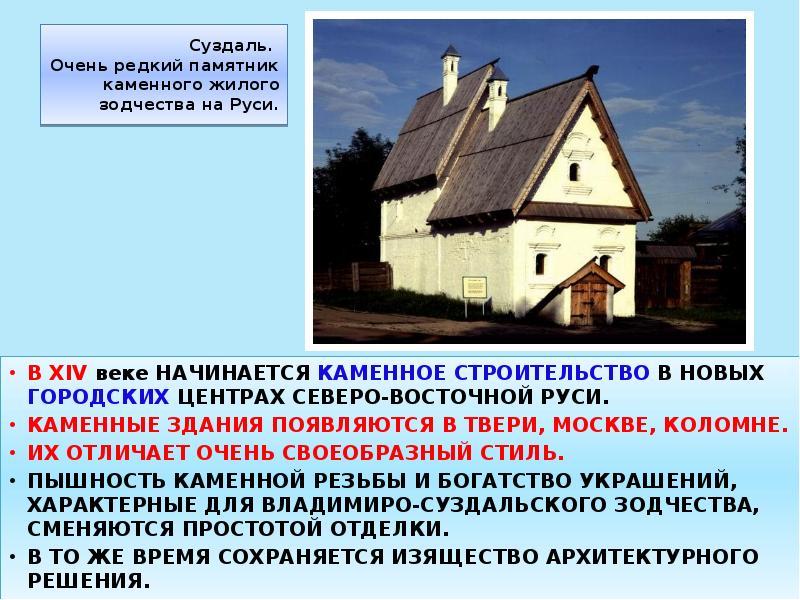 Суздаль.
Очень редкий памятник каменного жилого зодчества на Руси.

• В XIV веке НАЧИНАЕТСЯ КАМЕННОЕ СТРОИТЕЛЬСТВО В НОВЫХ ГОРОДСКИХ ЦЕНТРАХ СЕВЕРО-ВОСТОЧНОЙ РУСИ.
• КАМЕННЫЕ ЗДАНИЯ ПОЯВЛЯЮТСЯ В ТВЕРИ, МОСКВЕ, КОЛОМНЕ.
• ИХ ОТЛИЧАЕТ ОЧЕНЬ СВОЕОБРАЗНЫЙ СТИЛЬ.
• ПЫШНОСТЬ КАМЕННОЙ РЕЗЬБЫ И БОГАТСТВО УКРАШЕНИЙ, ХАРАКТЕРНЫЕ ДЛЯ ВЛАДИМИРО-СУЗДАЛЬСКОГО ЗОДЧЕСТВА, СМЕНЯЮТСЯ ПРОСТОТОЙ ОТДЕЛКИ.
• В ТО ЖЕ ВРЕМЯ СОХРАНЯЕТСЯ ИЗЯЩЕСТВО АРХИТЕКТУРНОГО РЕШЕНИЯ.